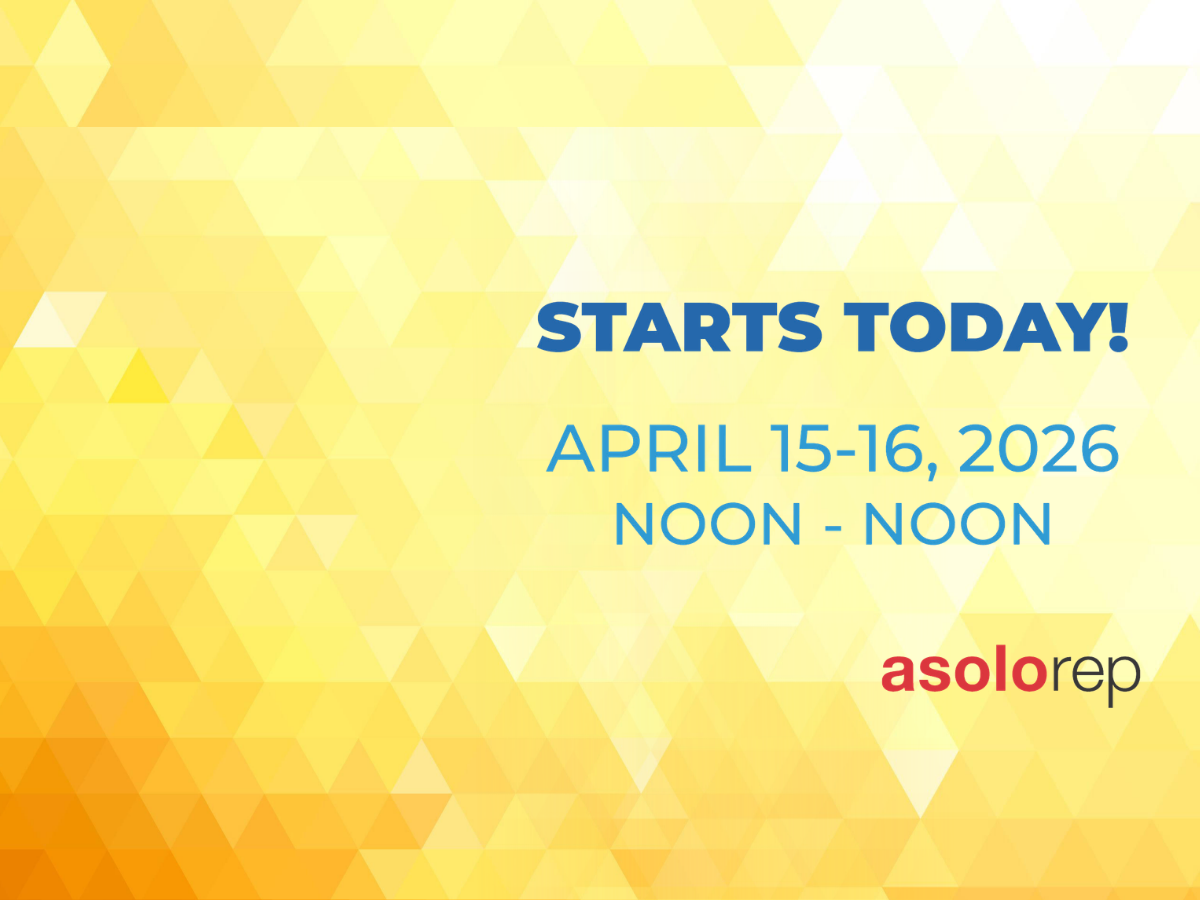 STARTS TODAY!

APRIL 15-16, 2026
NOON - NOON

asolorep